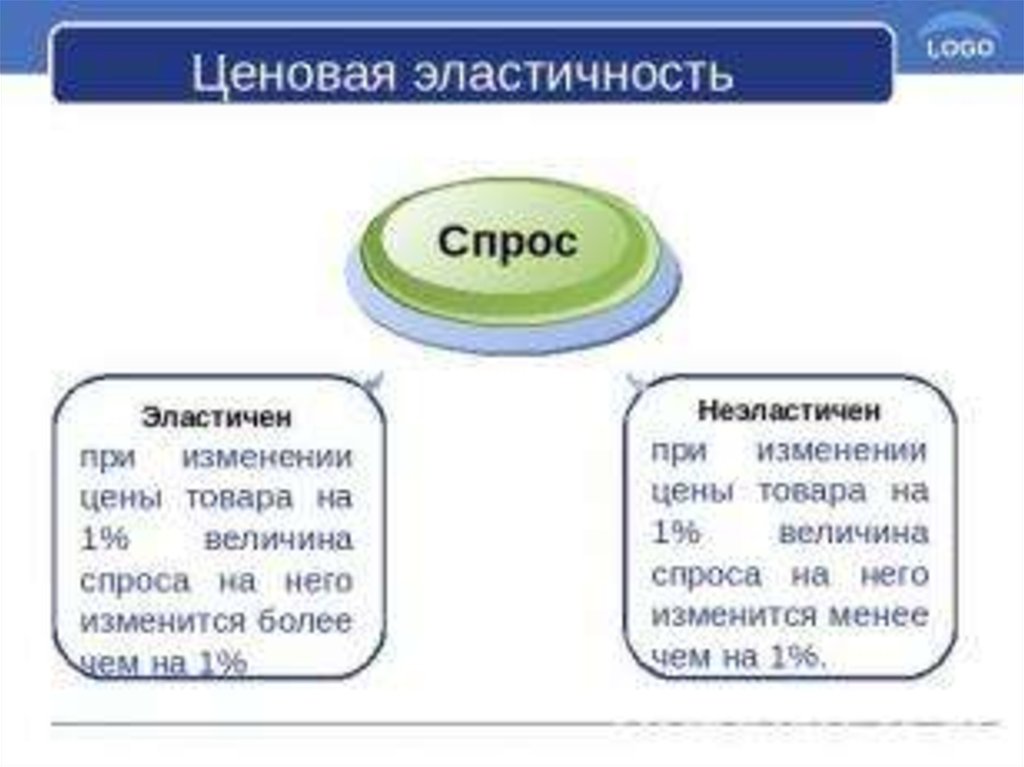 Ценовая эластичность

LOGO

Спрос

Эластичен
при изменении цены товара на 1% величина спроса на него изменится более чем на 1%

Неэластичен
при изменении цены товара на 1% величина спроса на него изменится менее чем на 1%.